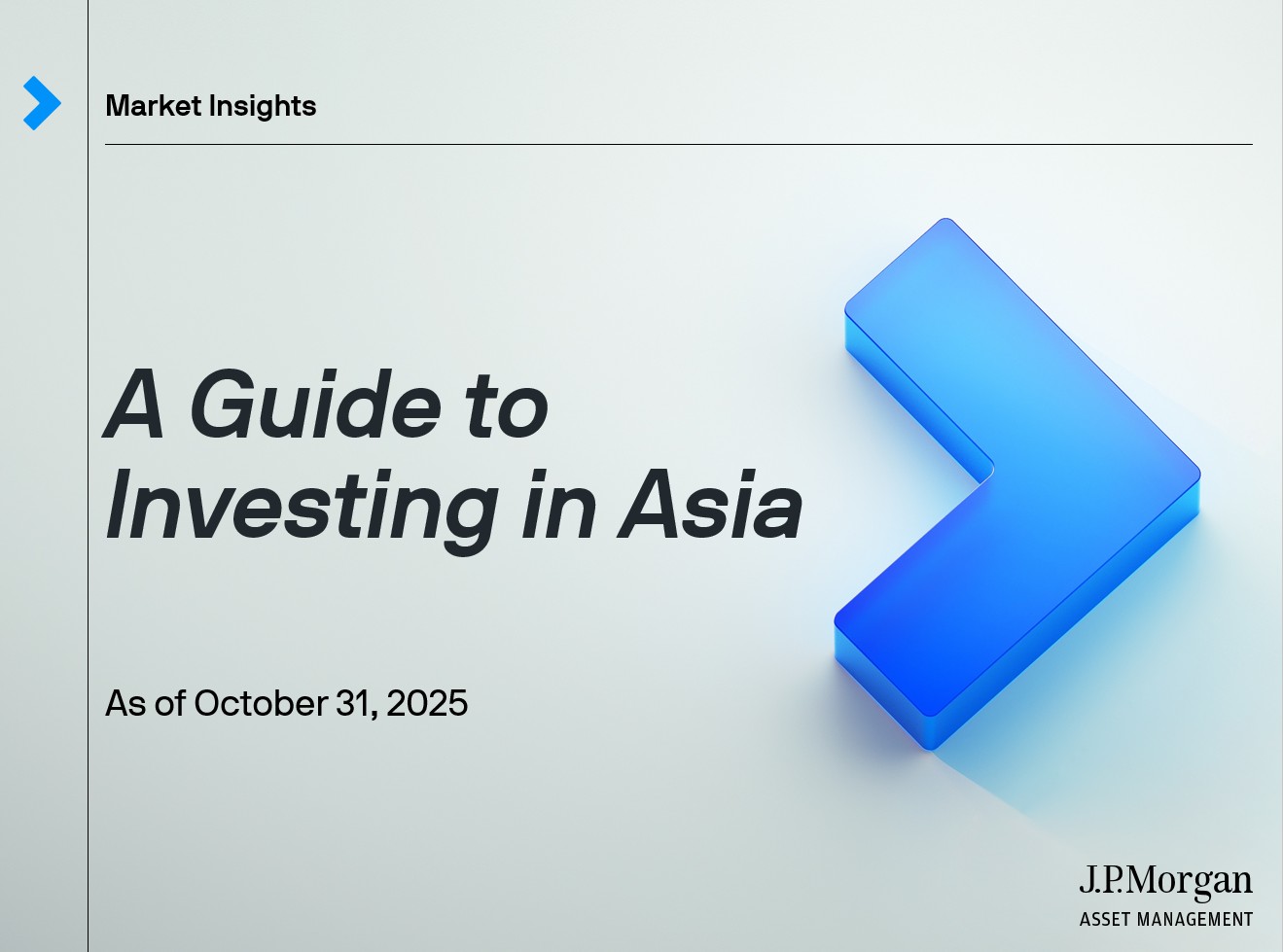 Market Insights

A Guide to Investing in Asia

As of October 31, 2025

J.P.Morgan
ASSET MANAGEMENT